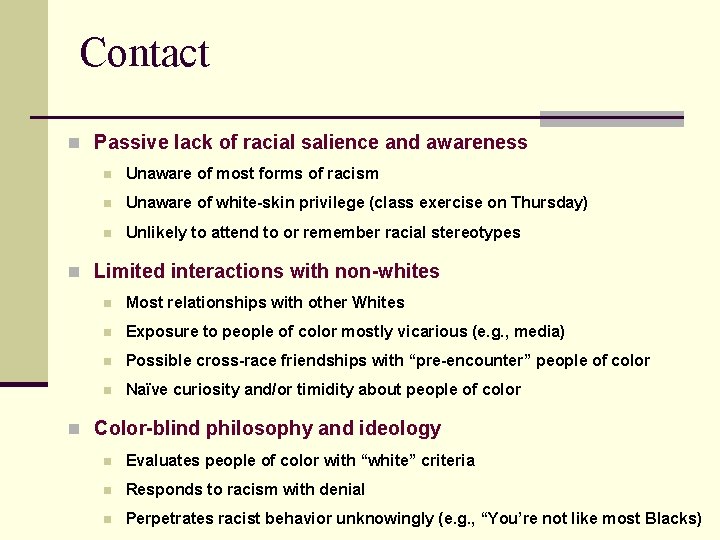 Contact

Passive lack of racial salience and awareness

Unaware of most forms of racism

Unaware of white-skin privilege (class exercise on Thursday)

Unlikely to attend to or remember racial stereotypes

Limited interactions with non-whites

Most relationships with other Whites

Exposure to people of color mostly vicarious (e.g., media)

Possible cross-race friendships with “pre-encounter” people of color

Naïve curiosity and/or timidity about people of color

Color-blind philosophy and ideology

Evaluates people of color with “white” criteria

Responds to racism with denial

Perpetrates racist behavior unknowingly (e.g., “You’re not like most Blacks)